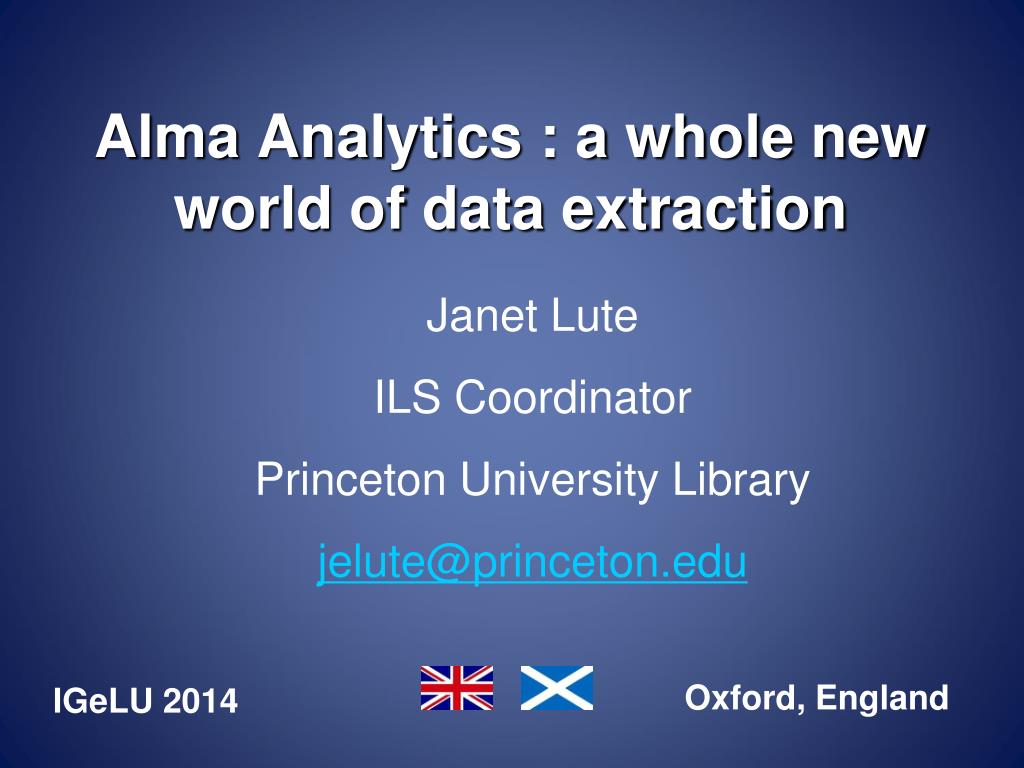 Alma Analytics : a whole new world of data extraction

Janet Lute

ILS Coordinator

Princeton University Library

jelute@princeton.edu

IGeLU 2014

Oxford, England